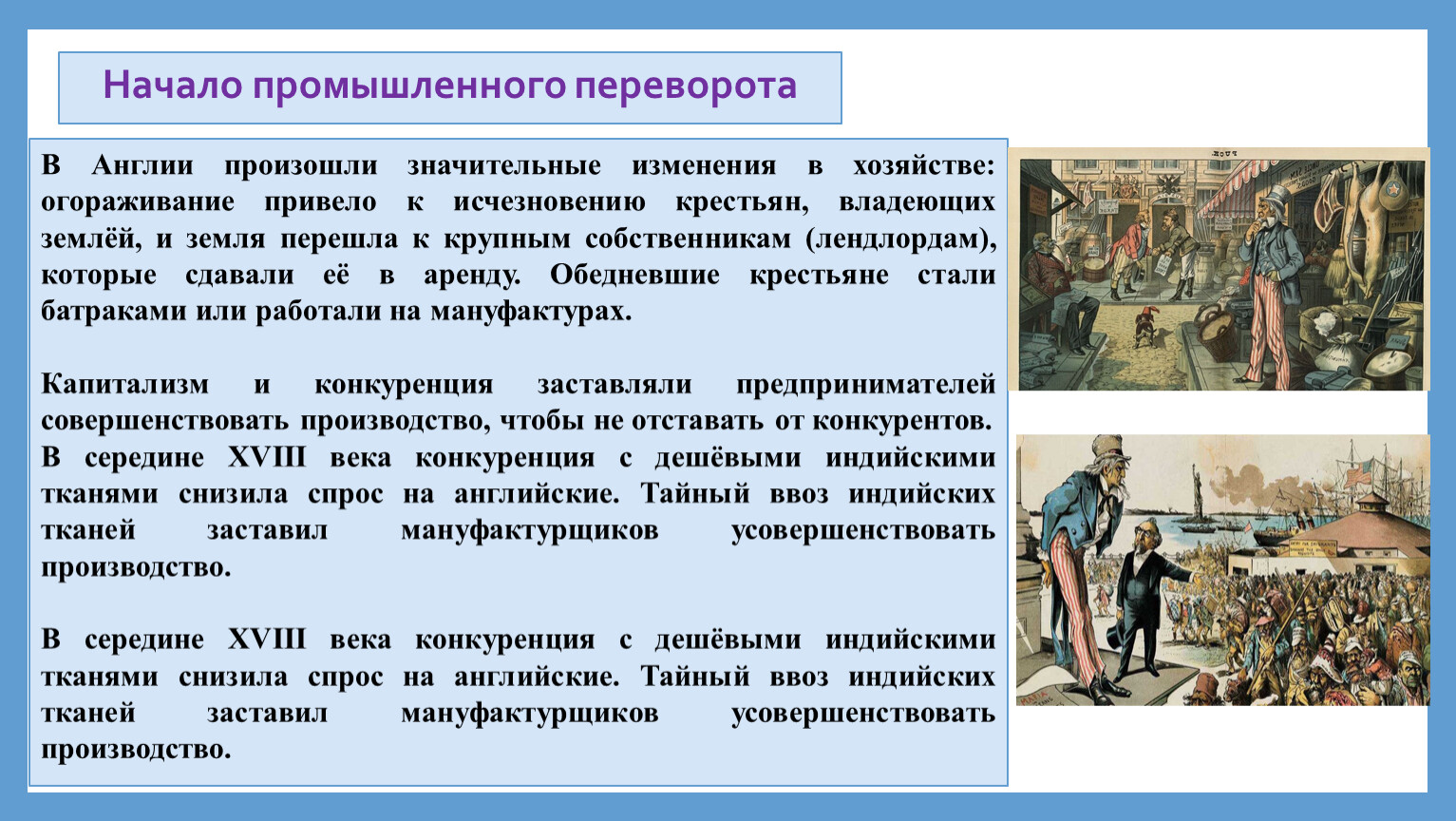 Начало промышленного переворота

В Англии произошли значительные изменения в хозяйстве: огораживание привело к исчезновению крестьян, владеющих землёй, и земля перешла к крупным собственникам (лендлордам), которые сдавали её в аренду. Обедневшие крестьяне стали батраками или работали на мануфактурах.

Капитализм и конкуренция заставляли предпринимателей совершенствовать производство, чтобы не отставать от конкурентов. В середине XVIII века конкуренция с дешёвыми индийскими тканями снизила спрос на английские. Тайный ввоз индийских тканей заставил мануфактурщиков усовершенствовать производство.

В середине XVIII века конкуренция с дешёвыми индийскими тканями снизила спрос на английские. Тайный ввоз индийских тканей заставил мануфактурщиков усовершенствовать производство.